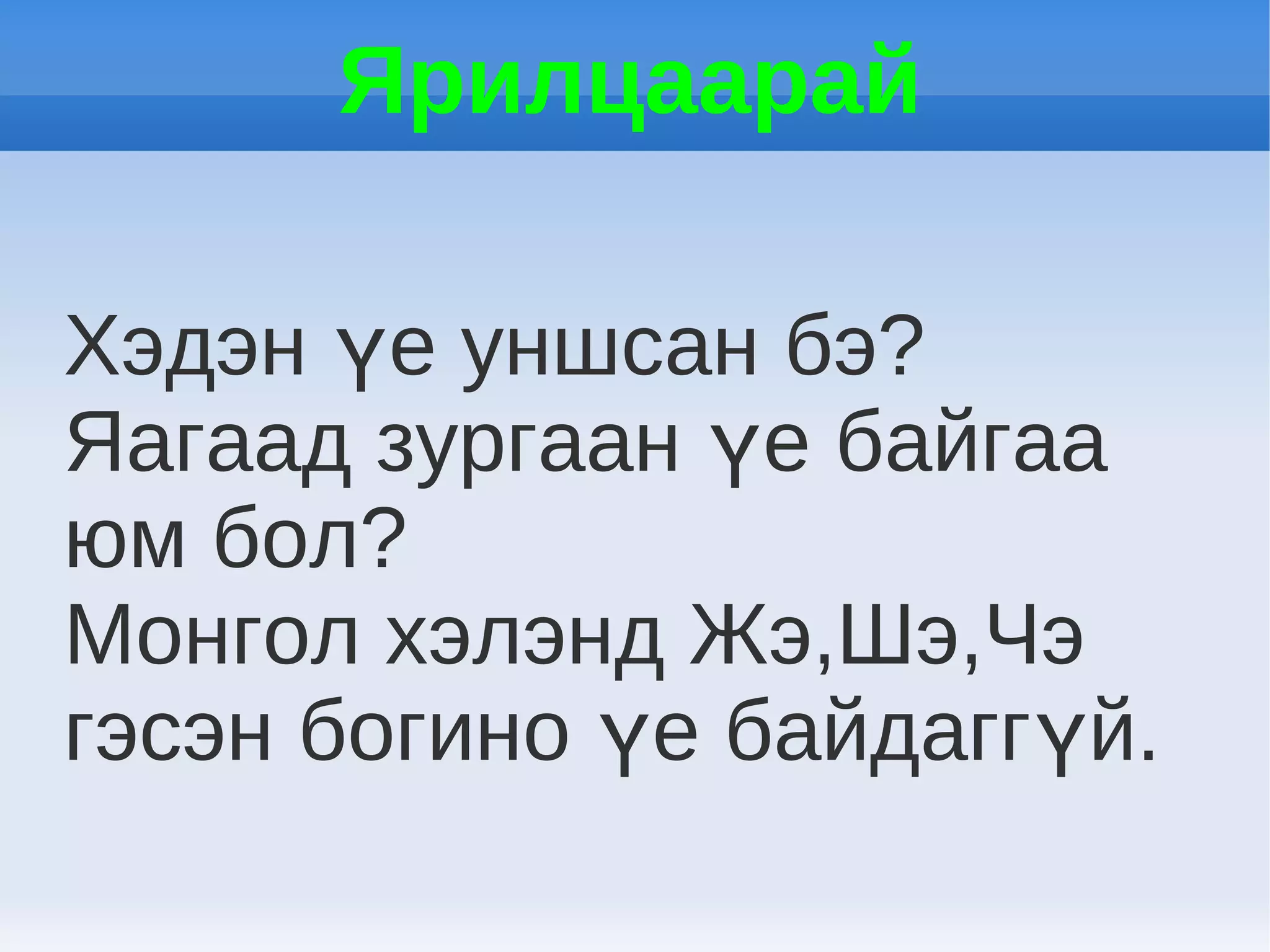 Ярилцаарай

Хэдэн үе уншсан бэ?
Яагаад зургаан үе байгаа юм бол?
Монгол хэлэнд Жэ,Шэ,Чэ гэсэн богино үе байдаггүй.